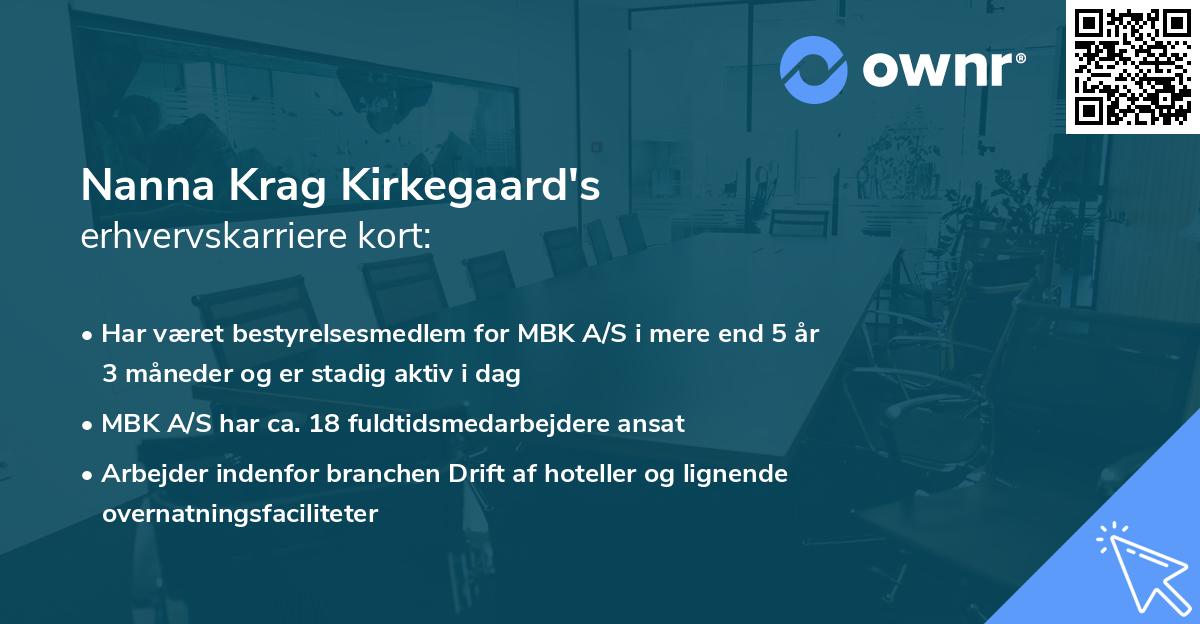 ownr®

Nanna Krag Kirkegaard's
erhvervskarriere kort:

• Har været bestyrelsesmedlem for MBK A/S i mere end 5 år 3 måneder og er stadig aktiv i dag

• MBK A/S har ca. 18 fuldtidsmedarbejdere ansat

• Arbejder indenfor branchen Drift af hoteller og lignende overnatningsfaciliteter